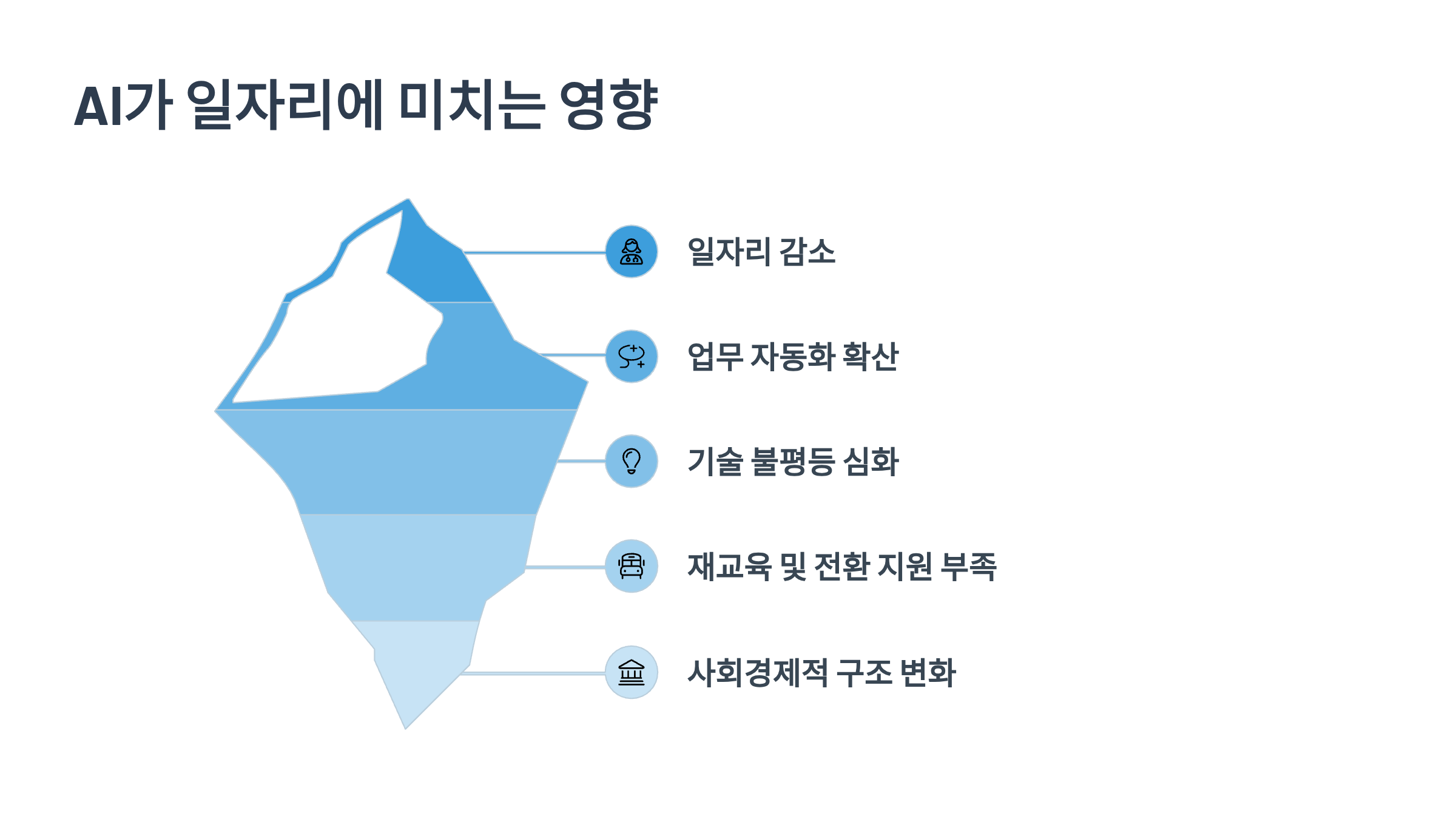 AI가 일자리에 미치는 영향

일자리 감소

업무 자동화 확산

기술 불평등 심화

재교육 및 전환 지원 부족

사회경제적 구조 변화